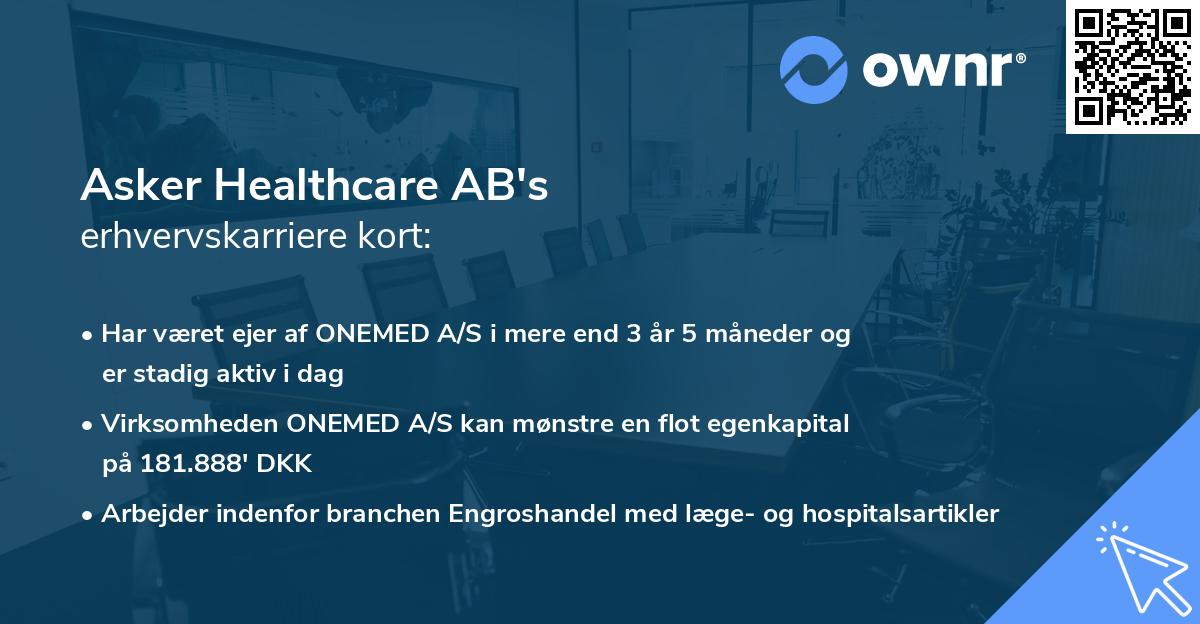 ownr®

Asker Healthcare AB's
erhvervskarriere kort:

• Har været ejer af ONEMED A/S i mere end 3 år 5 måneder og er stadig aktiv i dag

• Virksomheden ONEMED A/S kan mønstre en flot egenkapital på 181.888' DKK

• Arbejder indenfor branchen Engroshandel med læge- og hospitalsartikler